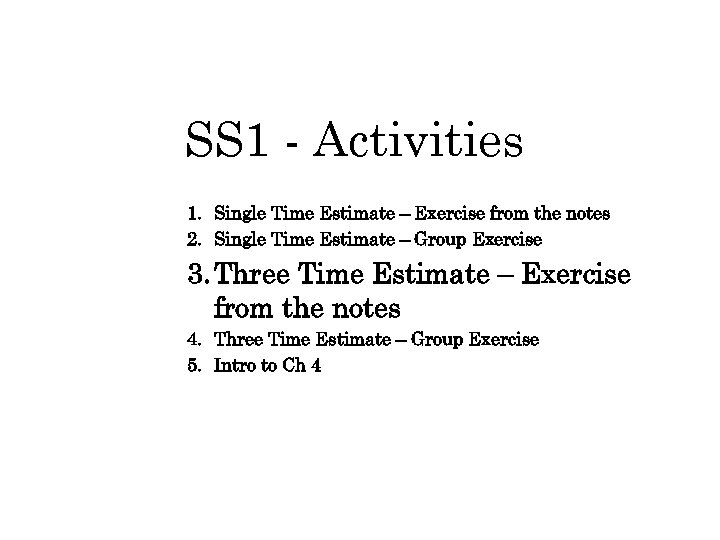 SS1 - Activities

1. Single Time Estimate – Exercise from the notes
2. Single Time Estimate – Group Exercise
3. Three Time Estimate – Exercise from the notes
4. Three Time Estimate – Group Exercise
5. Intro to Ch 4